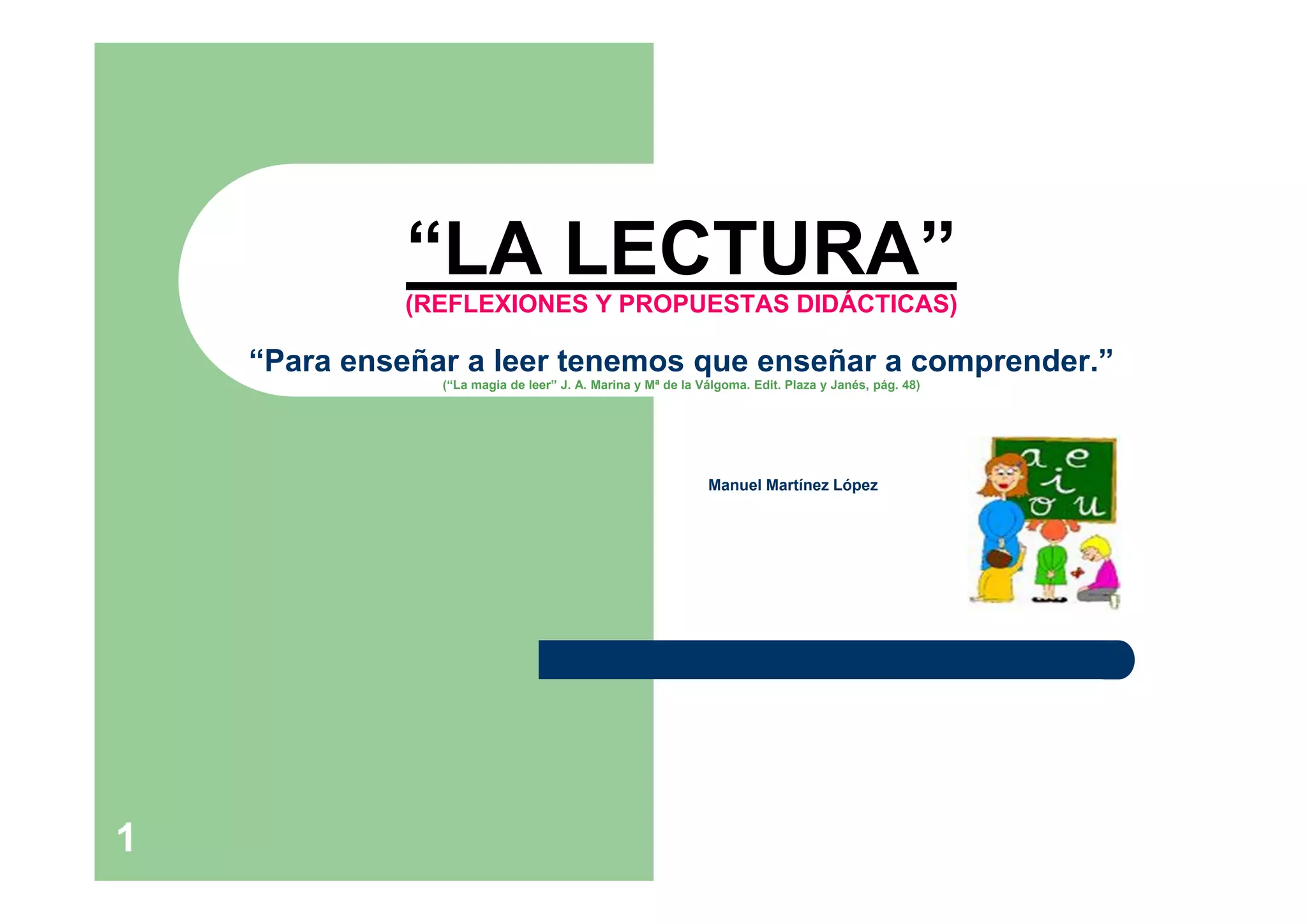 “LA LECTURA”
(REFLEXIONES Y PROPUESTAS DIDÁCTICAS)

“Para enseñar a leer tenemos que enseñar a comprender.”
(“La magia de leer” J. A. Marina y Mª de la Válgoma. Edit. Plaza y Janés, pág. 48)

Manuel Martínez López

a e
i
o u

1